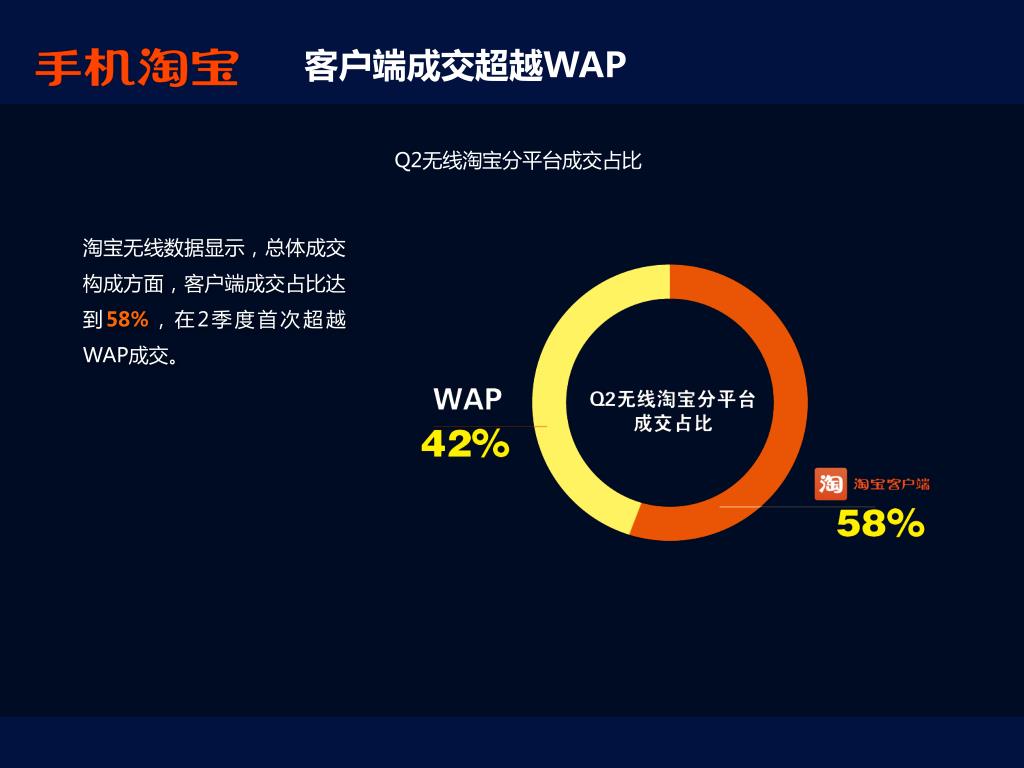 手机淘宝 客户端成交超越WAP

Q2无线淘宝分平台成交占比

淘宝无线数据显示，总体成交构成方面，客户端成交占比达到58%，在2季度首次超越WAP成交。

WAP
42%

Q2无线淘宝分平台成交占比

淘
淘宝客户端
58%